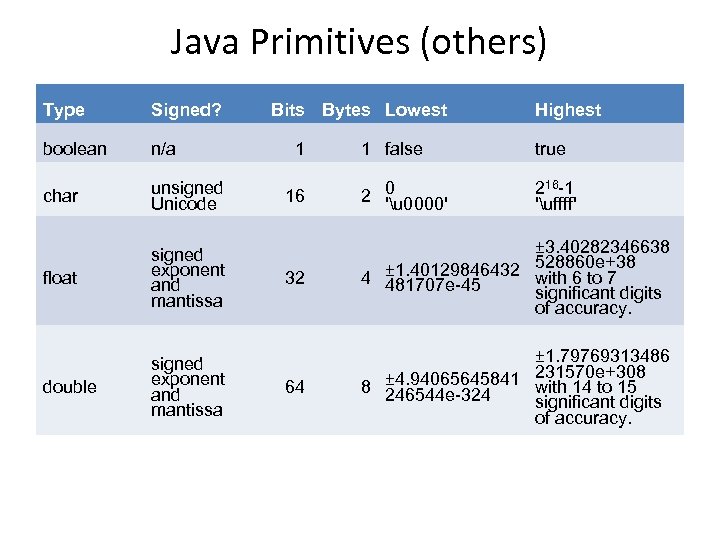 Java Primitives (others)

| Type | Signed? | Bits | Bytes | Lowest | Highest |
|---|---|---|---|---|---|
| boolean | n/a | 1 | 1 | false | true |
| char | unsigned Unicode | 16 | 2 | 0 '\u0000' | $2^{16}$-1 '\uffff' |
| float | signed exponent and mantissa | 32 | 4 | ±1.40129846432481707e-45 | ±3.40282346638528860e+38 with 6 to 7 significant digits of accuracy. |
| double | signed exponent and mantissa | 64 | 8 | ±4.94065645841246544e-324 | ±1.79769313486231570e+308 with 14 to 15 significant digits of accuracy. |